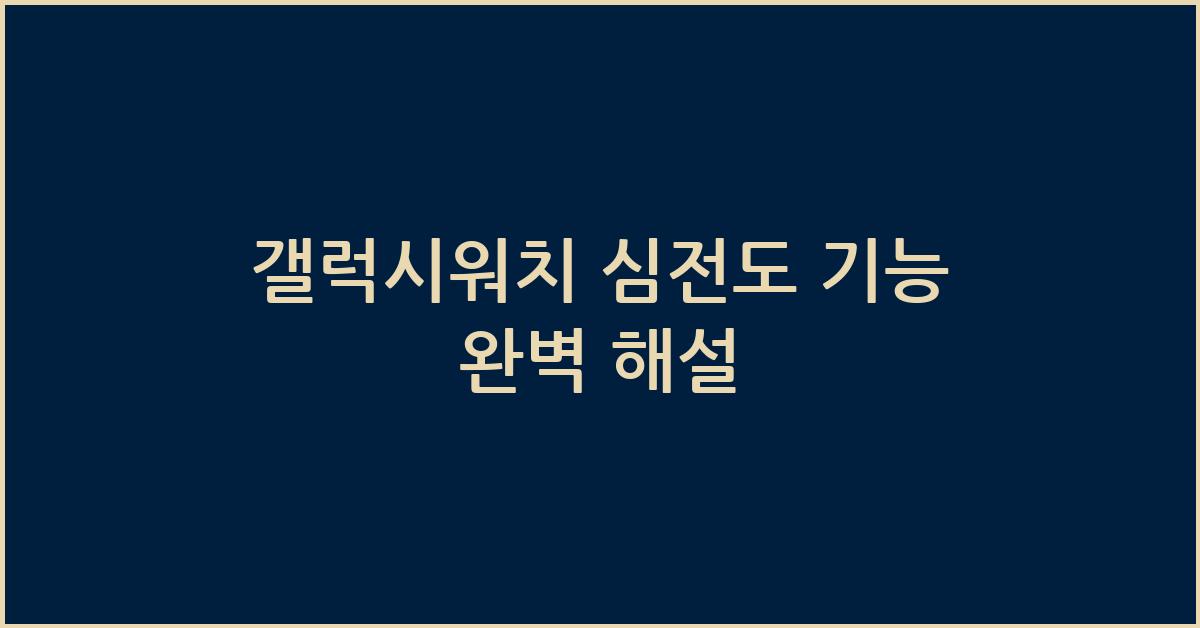 갤럭시워치 심전도 기능 완벽 해설